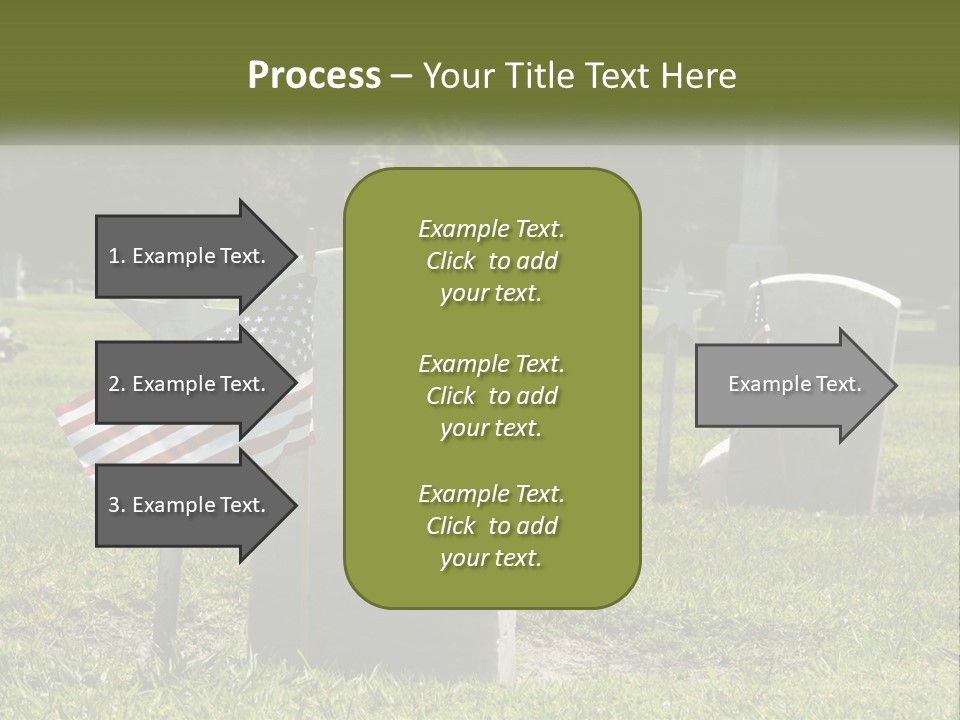 Process – Your Title Text Here

1. Example Text.

2. Example Text.

3. Example Text.

Example Text. Click to add your text.

Example Text. Click to add your text.

Example Text. Click to add your text.

Example Text.